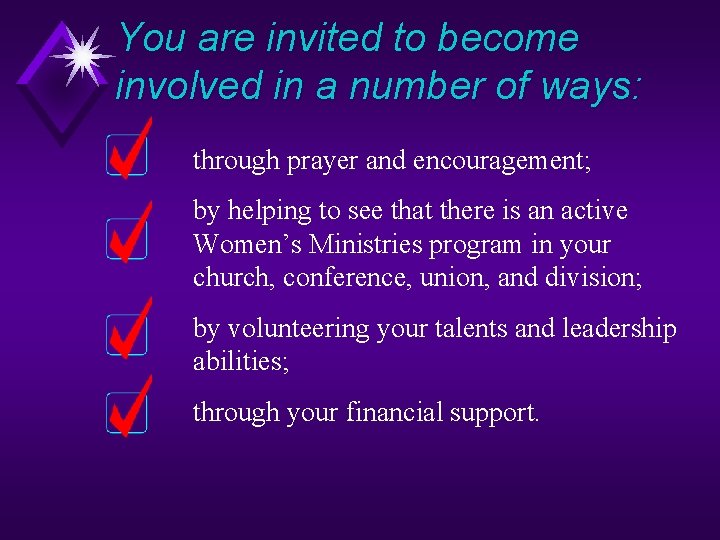 You are invited to become involved in a number of ways:

through prayer and encouragement;

by helping to see that there is an active Women’s Ministries program in your church, conference, union, and division;

by volunteering your talents and leadership abilities;

through your financial support.